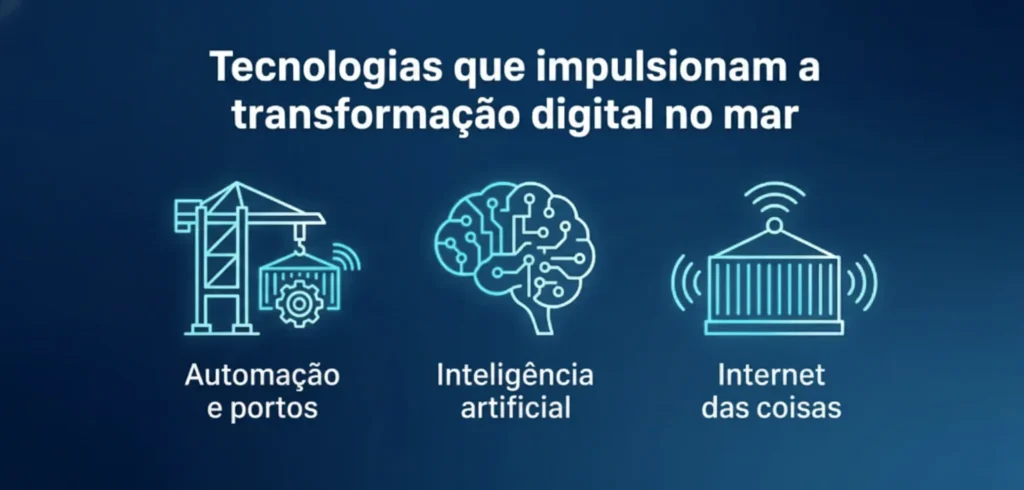 Tecnologias que impulsionam a transformação digital no mar

Automação e portos

Inteligência artificial

Internet das coisas